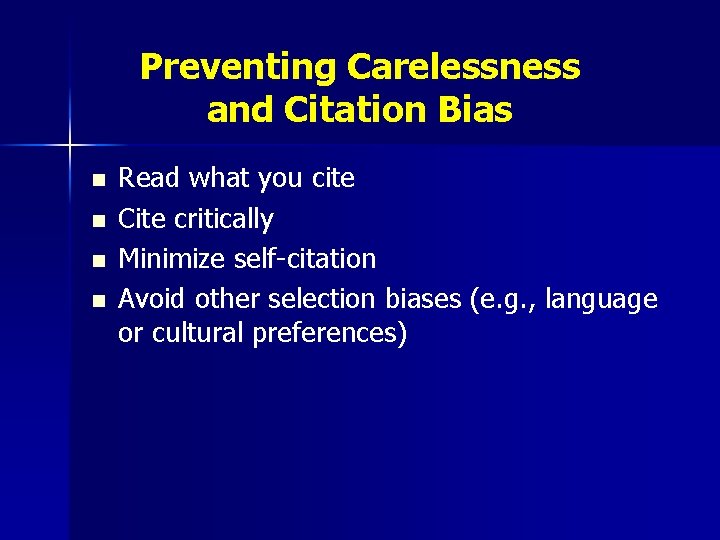 Preventing Carelessness and Citation Bias

- Read what you cite
- Cite critically
- Minimize self-citation
- Avoid other selection biases (e.g., language or cultural preferences)